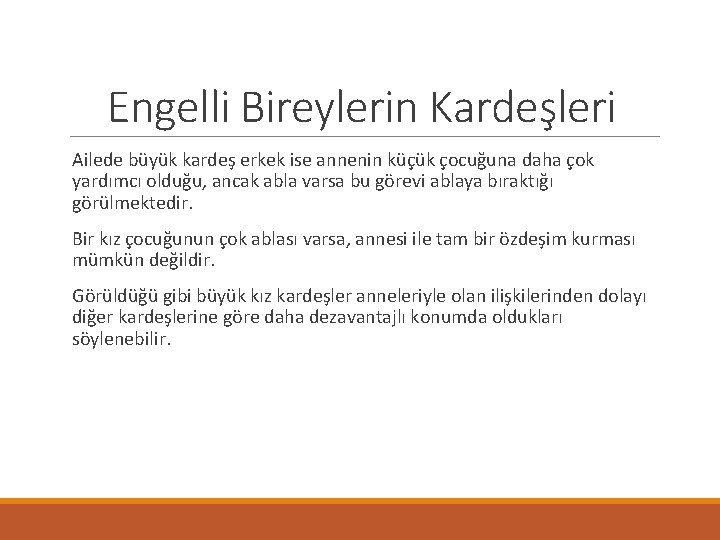 Engelli Bireylerin Kardeşleri

Ailede büyük kardeş erkek ise annenin küçük çocuğuna daha çok yardımcı olduğu, ancak abla varsa bu görevi ablaya bıraktığı görülmektedir.

Bir kız çocuğunun çok ablası varsa, annesi ile tam bir özdeşim kurması mümkün değildir.

Görüldüğü gibi büyük kız kardeşler anneleriyle olan ilişkilerinden dolayı diğer kardeşlerine göre daha dezavantajlı konumda oldukları söylenebilir.